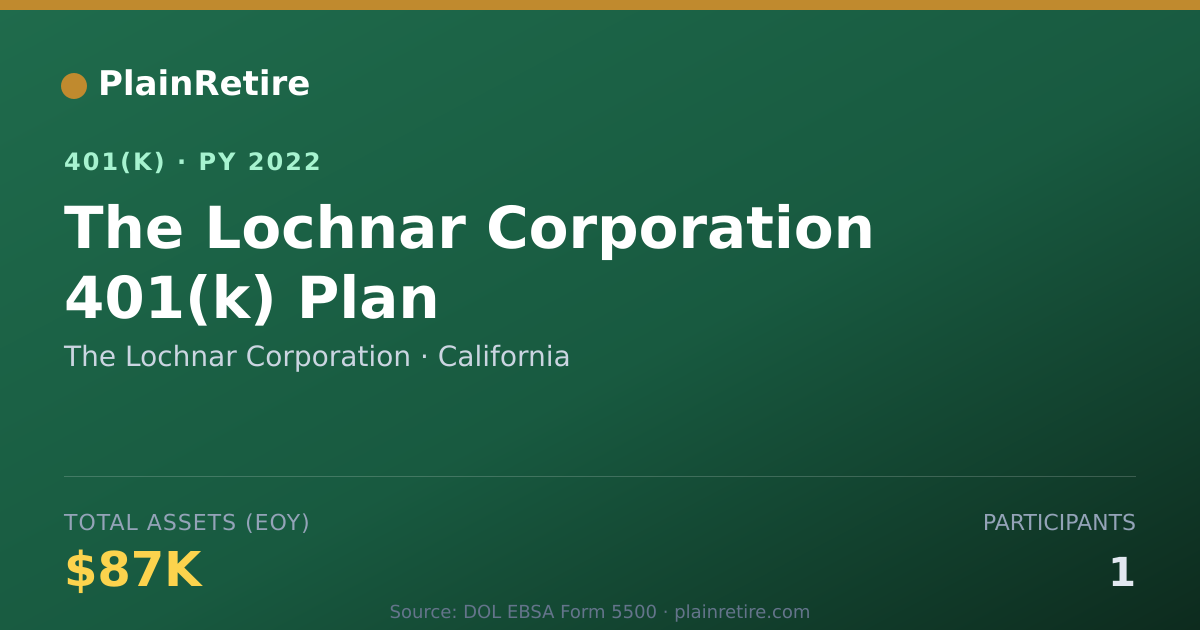 PlainRetire

401(K) · PY 2022

The Lochnar Corporation 401(k) Plan

The Lochnar Corporation · California

TOTAL ASSETS (EOY)

$87K

PARTICIPANTS

1

Source: DOL EBSA Form 5500 · plainretire.com